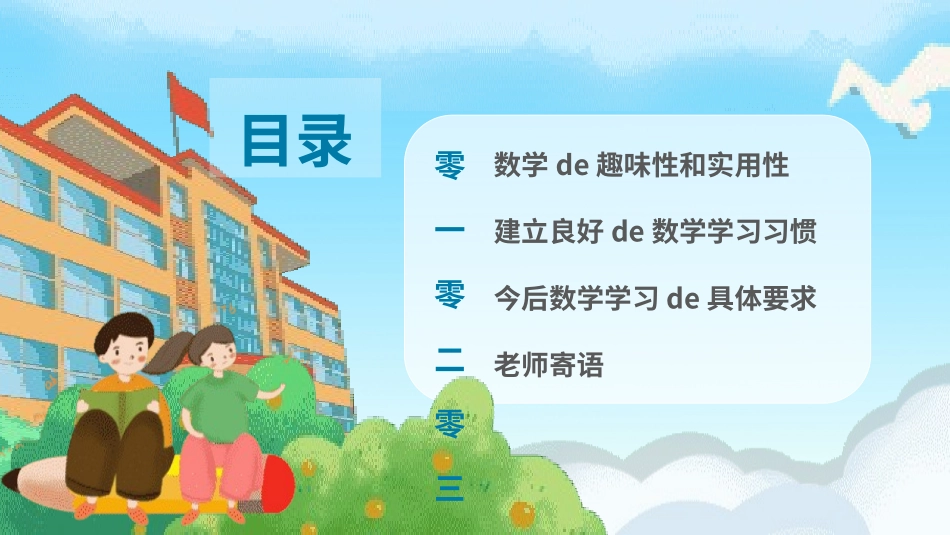 目录

零 数学 de 趣味性和实用性

一 建立良好 de 数学学习习惯

零 今后数学学习 de 具体要求

二 老师寄语

零

三